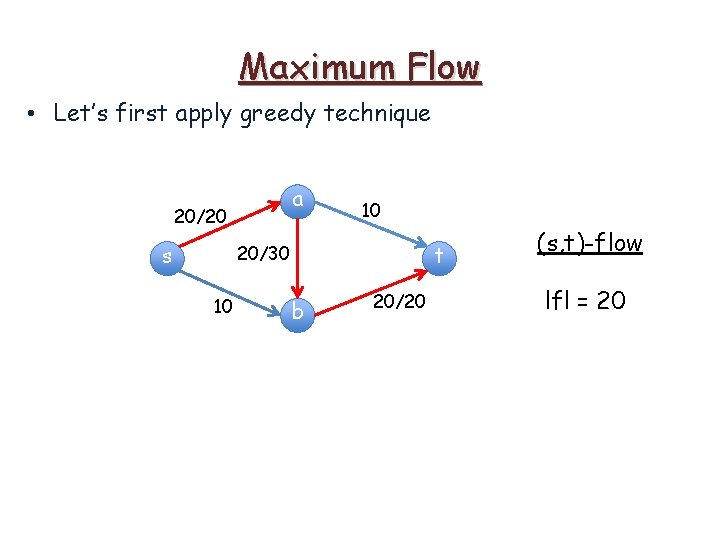 Maximum Flow

• Let's first apply greedy technique

20/20
a
10
s
20/30
t
10
b
20/20

(s,t)-flow

|f| = 20